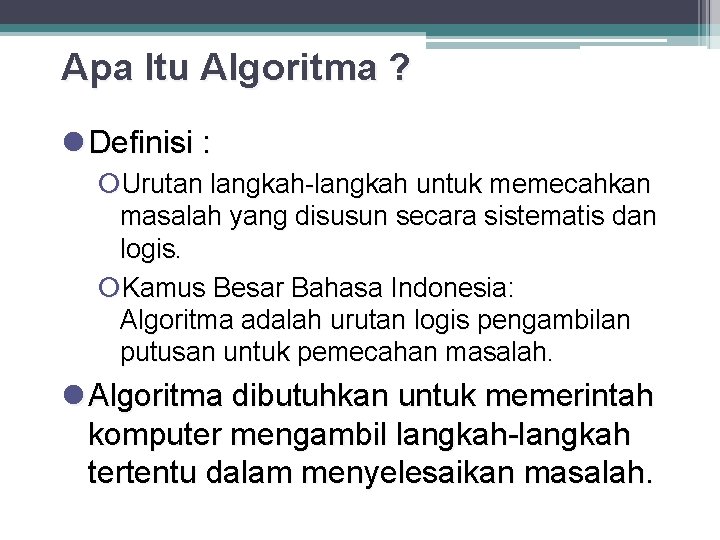 Apa Itu Algoritma ?

Definisi :

Urutan langkah-langkah untuk memecahkan masalah yang disusun secara sistematis dan logis.

Kamus Besar Bahasa Indonesia:
Algoritma adalah urutan logis pengambilan putusan untuk pemecahan masalah.

Algoritma dibutuhkan untuk memerintah komputer mengambil langkah-langkah tertentu dalam menyelesaikan masalah.